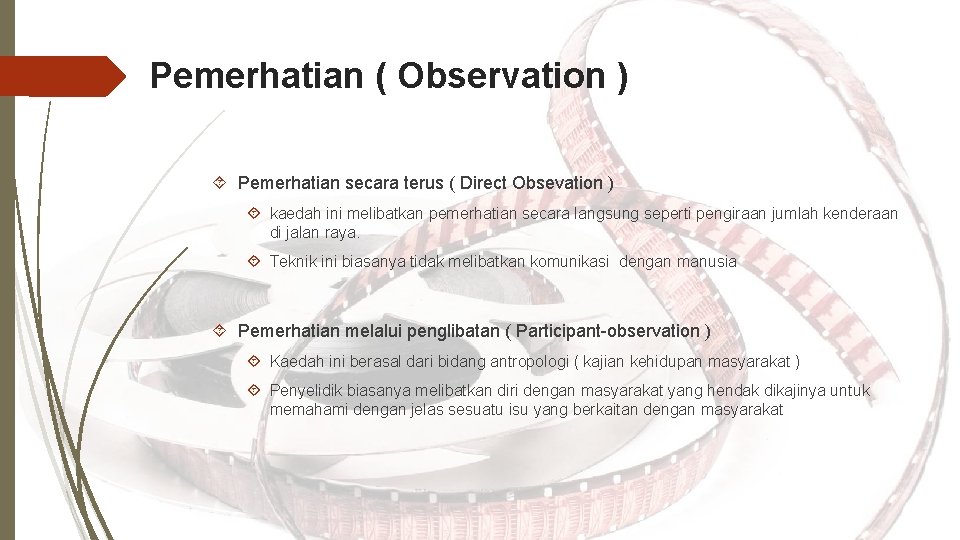 Pemerhatian ( Observation )

Pemerhatian secara terus ( Direct Obsevation )

kaedah ini melibatkan pemerhatian secara langsung seperti pengiraan jumlah kenderaan di jalan raya.

Teknik ini biasanya tidak melibatkan komunikasi dengan manusia

Pemerhatian melalui penglibatan ( Participant-observation )

Kaedah ini berasal dari bidang antropologi ( kajian kehidupan masyarakat )

Penyelidik biasanya melibatkan diri dengan masyarakat yang hendak dikajinya untuk memahami dengan jelas sesuatu isu yang berkaitan dengan masyarakat